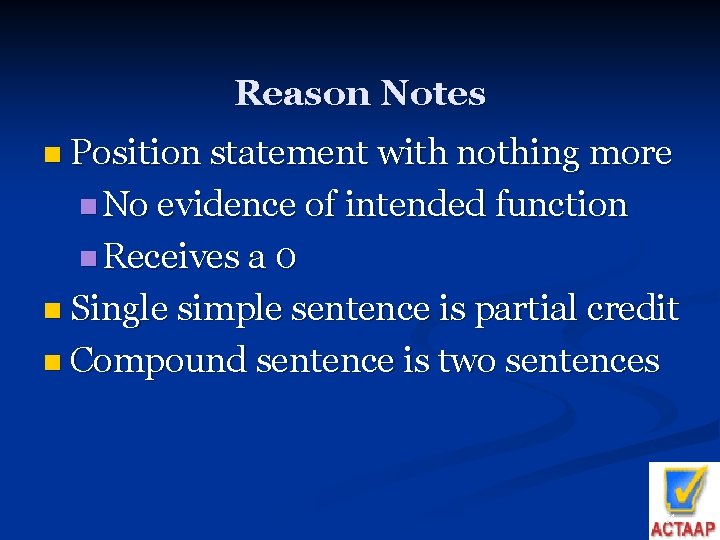 Reason Notes

Position statement with nothing more

No evidence of intended function

Receives a 0

Single simple sentence is partial credit

Compound sentence is two sentences

ACTAAP